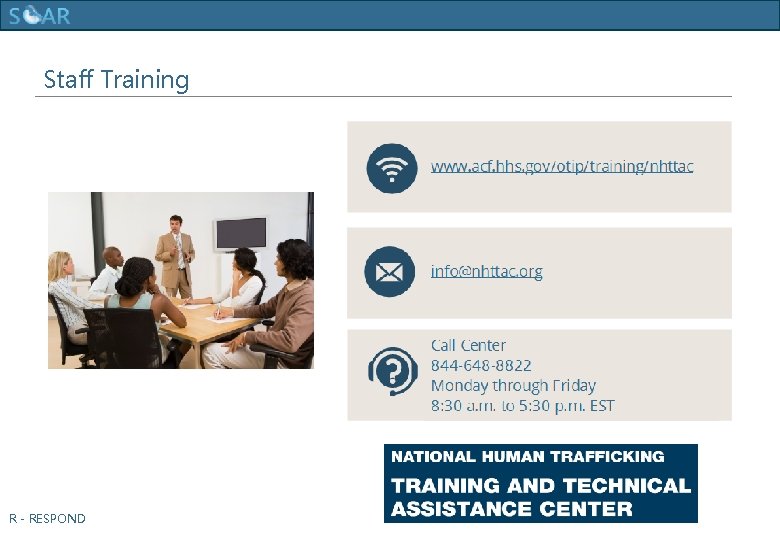 SOAR

Staff Training

www.acf.hhs.gov/otip/training/nhttac

info@nhttac.org

Call Center
844-648-8822
Monday through Friday
8:30 a.m. to 5:30 p.m. EST

NATIONAL HUMAN TRAFFICKING
TRAINING AND TECHNICAL ASSISTANCE CENTER

R - RESPOND